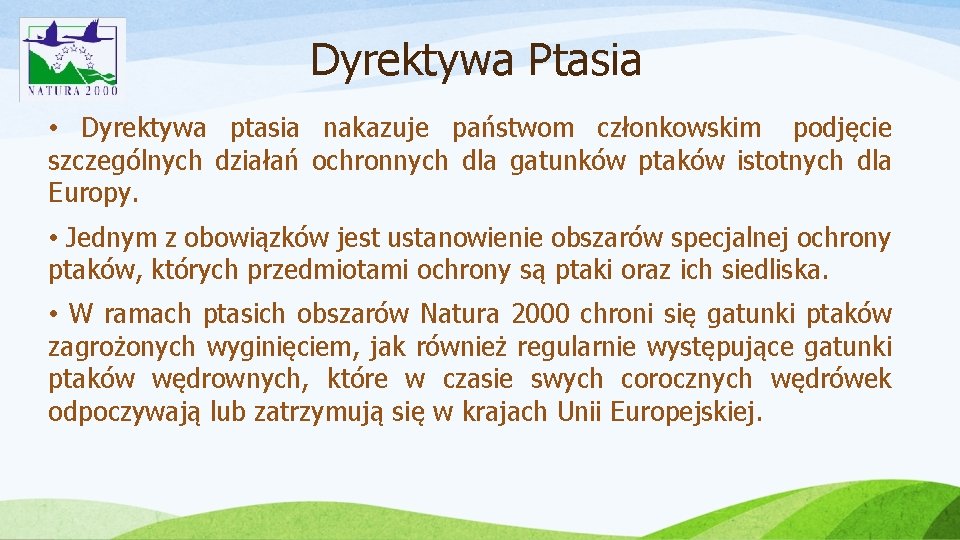 NATURA 2000

Dyrektywa Ptasia

• Dyrektywa ptasia nakazuje państwom członkowskim podjęcie szczególnych działań ochronnych dla gatunków ptaków istotnych dla Europy.

• Jednym z obowiązków jest ustanowienie obszarów specjalnej ochrony ptaków, których przedmiotami ochrony są ptaki oraz ich siedliska.

• W ramach ptasich obszarów Natura 2000 chroni się gatunki ptaków zagrożonych wyginięciem, jak również regularnie występujące gatunki ptaków wędrownych, które w czasie swych corocznych wędrówek odpoczywają lub zatrzymują się w krajach Unii Europejskiej.